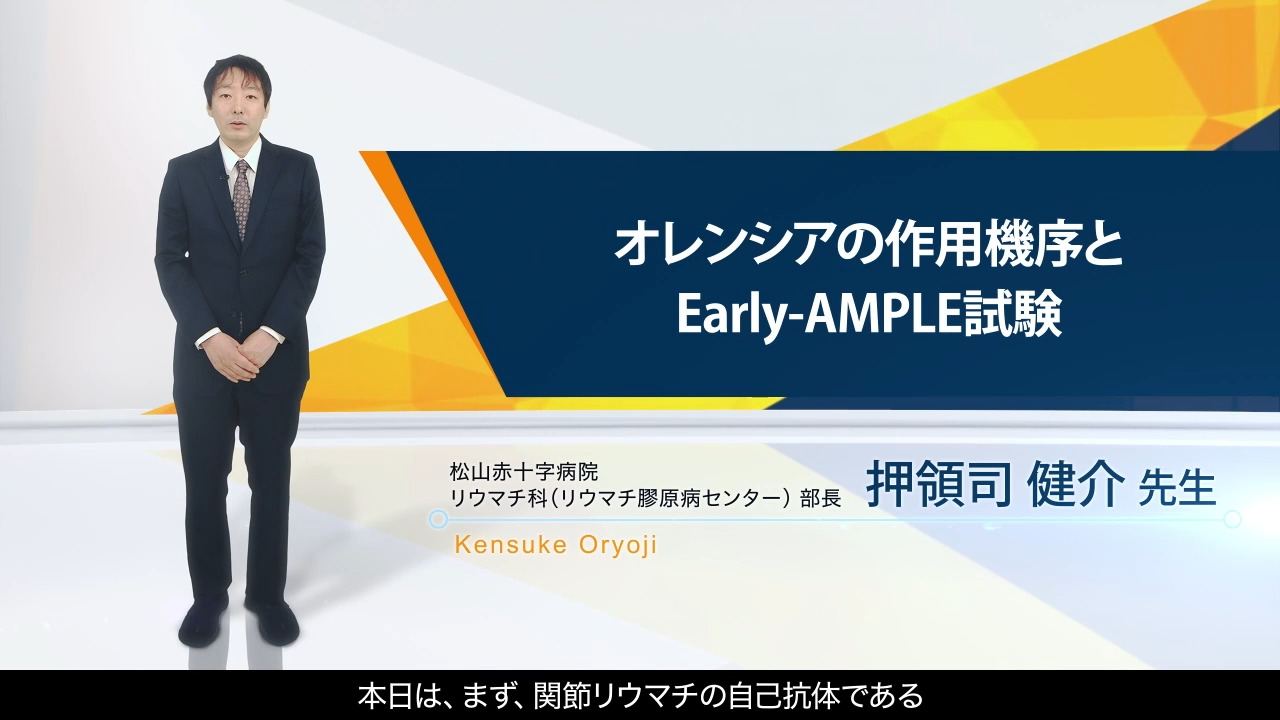 オレンシアの作用機序と
Early-AMPLE試験

松山赤十字病院
リウマチ科（リウマチ膠原病センター） 部長
押領司 健介 先生
Kensuke Oryoji

本日は、まず、関節リウマチの自己抗体である